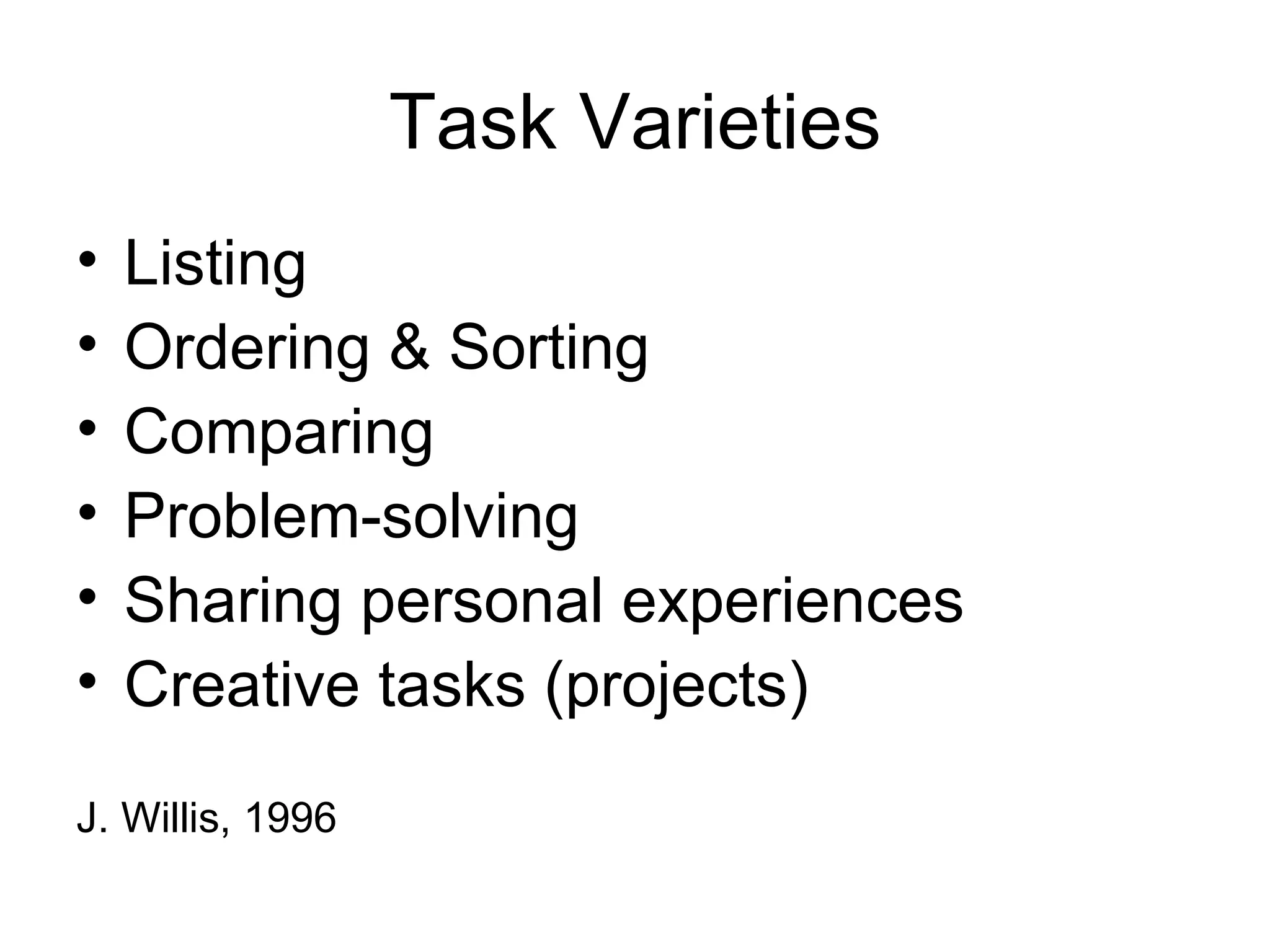 Task Varieties

• Listing
• Ordering & Sorting
• Comparing
• Problem-solving
• Sharing personal experiences
• Creative tasks (projects)

J. Willis, 1996